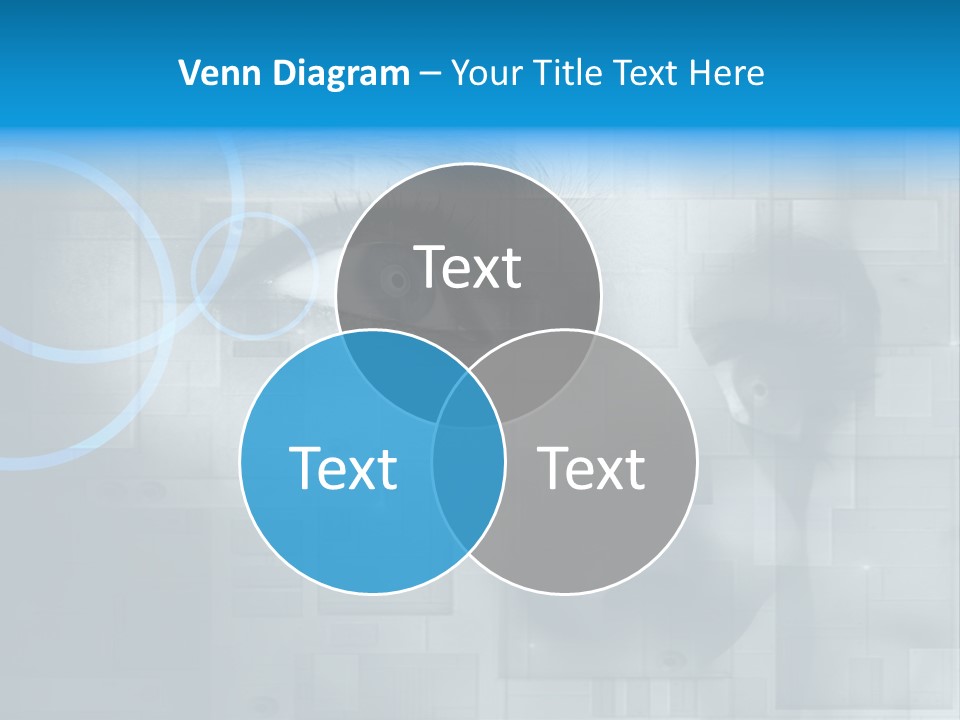 Venn Diagram – Your Title Text Here

Text

Text

Text